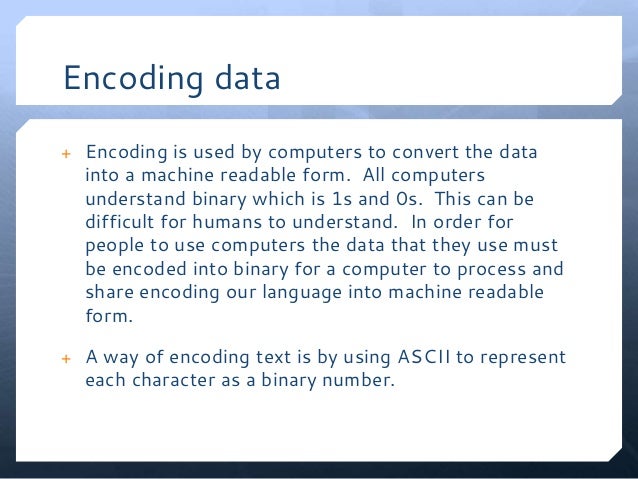 Encoding data

+ Encoding is used by computers to convert the data into a machine readable form. All computers understand binary which is 1s and 0s. This can be difficult for humans to understand. In order for people to use computers the data that they use must be encoded into binary for a computer to process and share encoding our language into machine readable form.

+ A way of encoding text is by using ASCII to represent each character as a binary number.